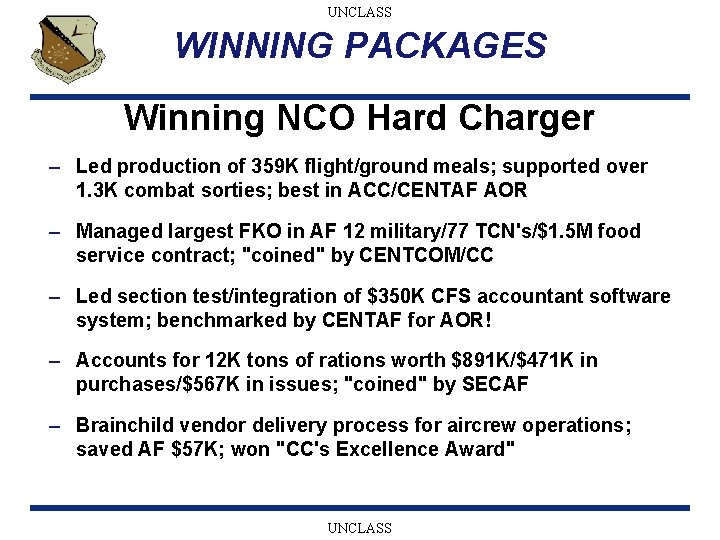 UNCLASS

WINNING PACKAGES

Winning NCO Hard Charger

– Led production of 359K flight/ground meals; supported over 1.3K combat sorties; best in ACC/CENTAF AOR

– Managed largest FKO in AF 12 military/77 TCN's/\$1.5M food service contract; "coined" by CENTCOM/CC

– Led section test/integration of \$350K CFS accountant software system; benchmarked by CENTAF for AOR!

– Accounts for 12K tons of rations worth \$891K/\$471K in purchases/\$567K in issues; "coined" by SECAF

– Brainchild vendor delivery process for aircrew operations; saved AF \$57K; won "CC's Excellence Award"

UNCLASS